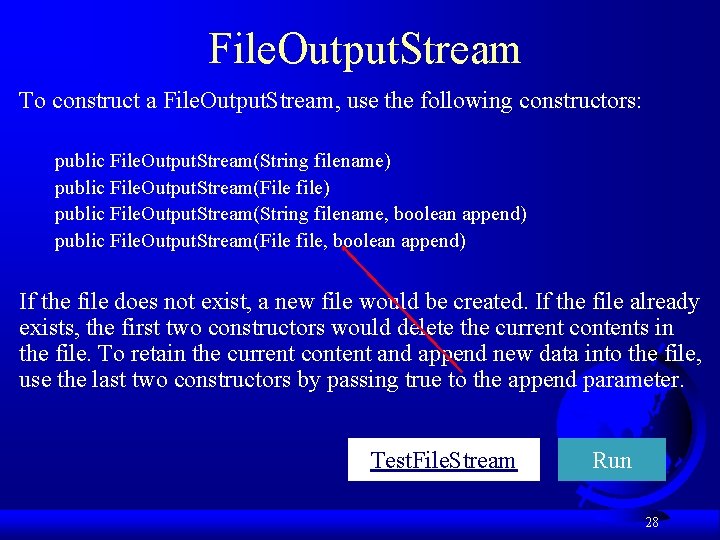 FileOutputStream

To construct a FileOutputStream, use the following constructors:

public FileOutputStream(String filename)
public FileOutputStream(File file)
public FileOutputStream(String filename, boolean append)
public FileOutputStream(File file, boolean append)

If the file does not exist, a new file would be created. If the file already exists, the first two constructors would delete the current contents in the file. To retain the current content and append new data into the file, use the last two constructors by passing true to the append parameter.

TestFileStream

Run

28